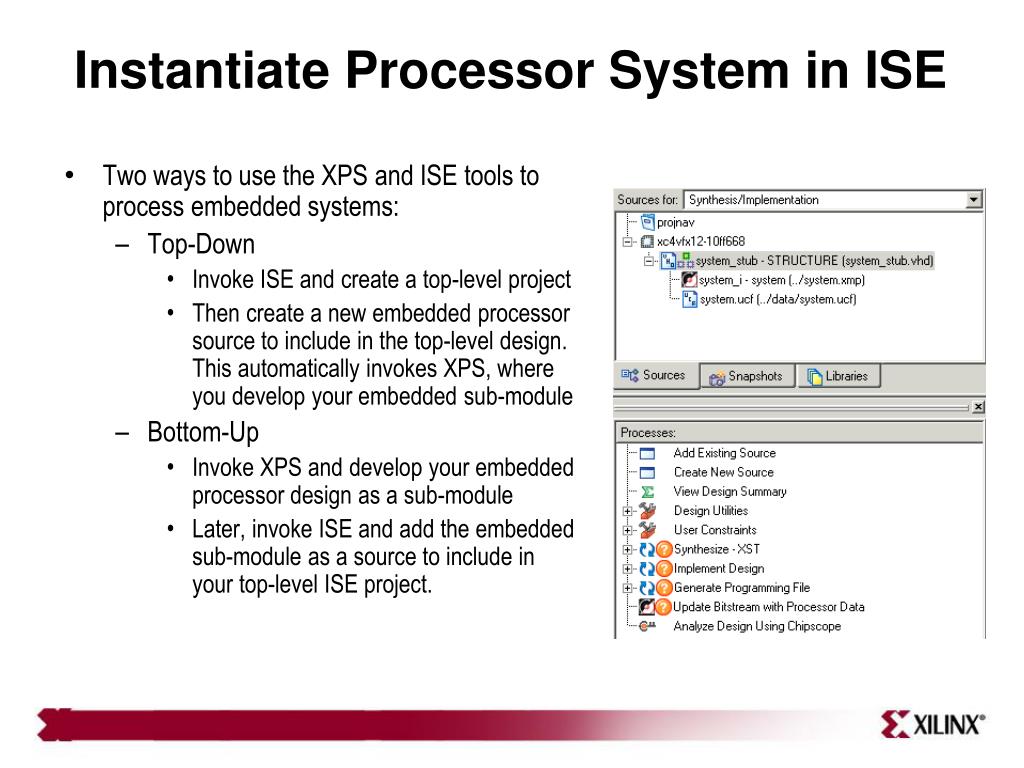 Instantiate Processor System in ISE

• Two ways to use the XPS and ISE tools to process embedded systems:
– Top-Down
• Invoke ISE and create a top-level project
• Then create a new embedded processor source to include in the top-level design. This automatically invokes XPS, where you develop your embedded sub-module
– Bottom-Up
• Invoke XPS and develop your embedded processor design as a sub-module
• Later, invoke ISE and add the embedded sub-module as a source to include in your top-level ISE project.

Sources for: Synthesis/Implementation
projnav
xc4vfx12-10ff668
system_stub - STRUCTURE (system_stub.vhd)
system_i - system (../system.xmp)
system.ucf (../data/system.ucf)

Sources
Snapshots
Libraries

Processes:
Add Existing Source
Create New Source
View Design Summary
Design Utilities
User Constraints
Synthesize - XST
Implement Design
Generate Programming File
Update Bitstream with Processor Data
Analyze Design Using Chipscope

XILINX®